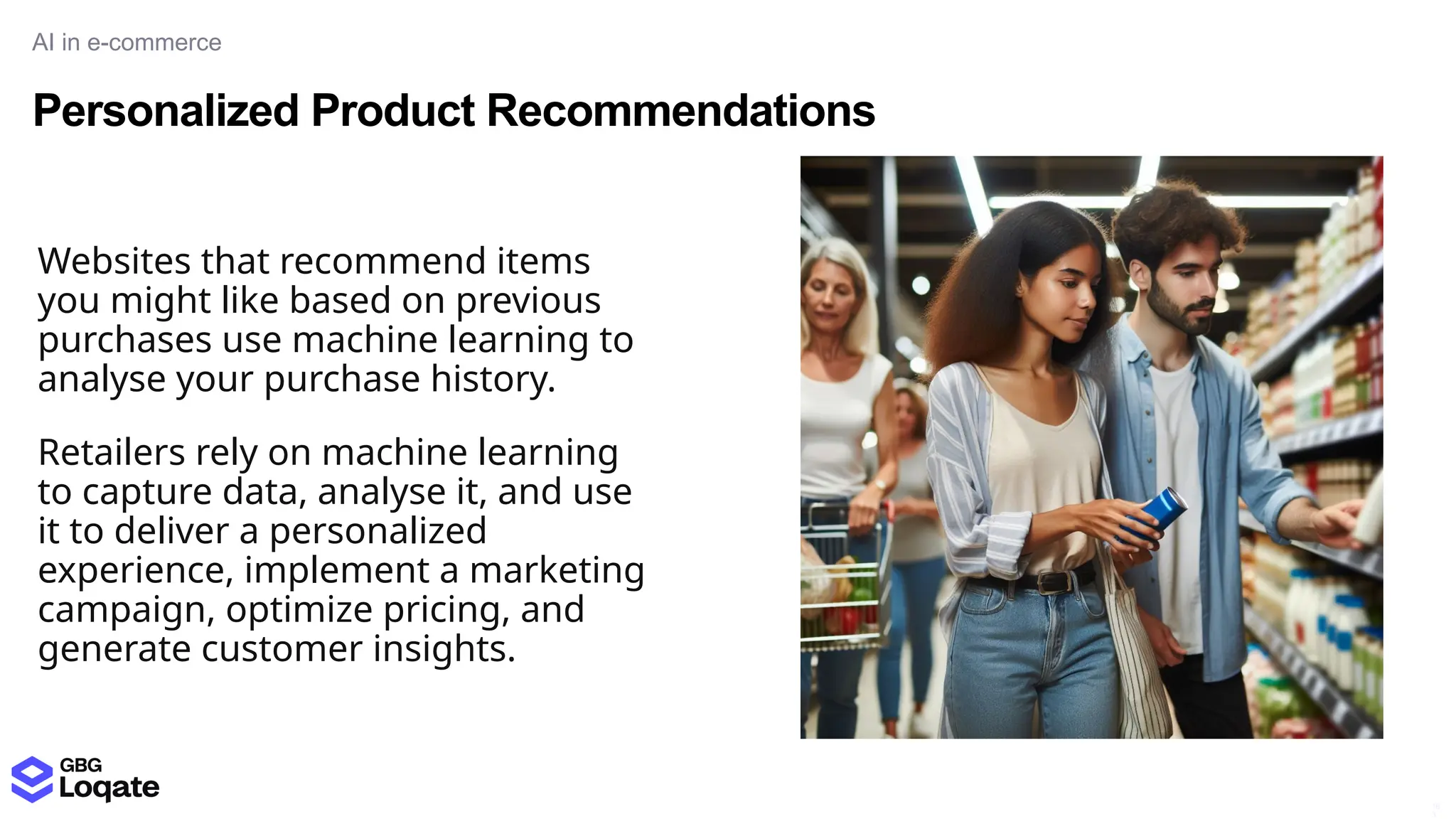 AI in e-commerce

Personalized Product Recommendations

Websites that recommend items you might like based on previous purchases use machine learning to analyse your purchase history.

Retailers rely on machine learning to capture data, analyse it, and use it to deliver a personalized experience, implement a marketing campaign, optimize pricing, and generate customer insights.

GBG
Loqate